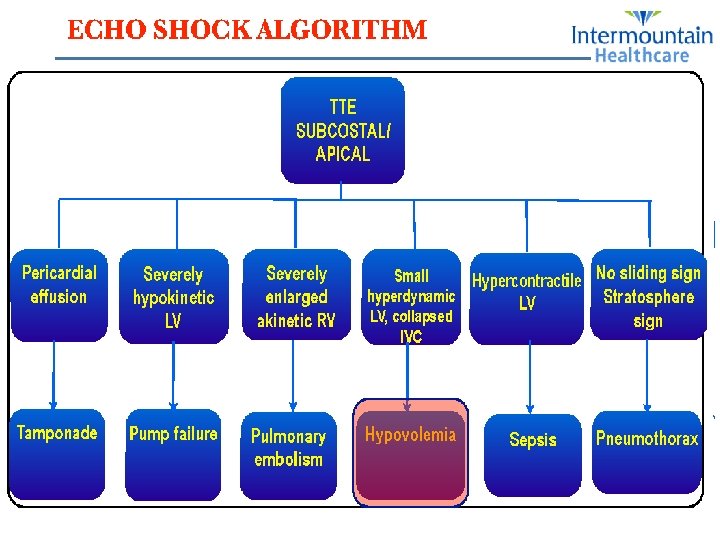 ECHO SHOCK ALGORITHM

Intermountain Healthcare

TTE SUBCOSTAL/ APICAL

Pericardial effusion

Severely hypokinetic LV

Severely enlarged akinetic RV

Small hyperdynamic LV, collapsed IVC

Hypercontractile LV

No sliding sign Stratosphere sign

Tamponade

Pump failure

Pulmonary embolism

Hypovolemia

Sepsis

Pneumothorax